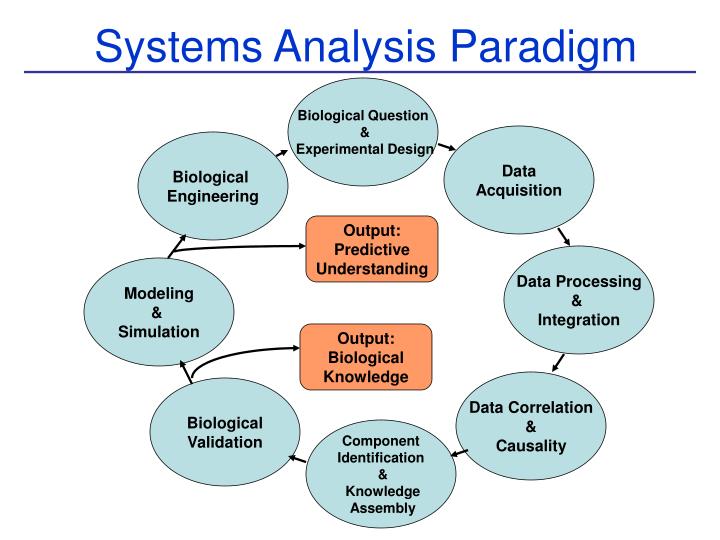 Systems Analysis Paradigm

Biological Question & Experimental Design

Data Acquisition

Data Processing & Integration

Data Correlation & Causality

Component Identification & Knowledge Assembly

Biological Validation

Modeling & Simulation

Biological Engineering

Output: Predictive Understanding

Output: Biological Knowledge